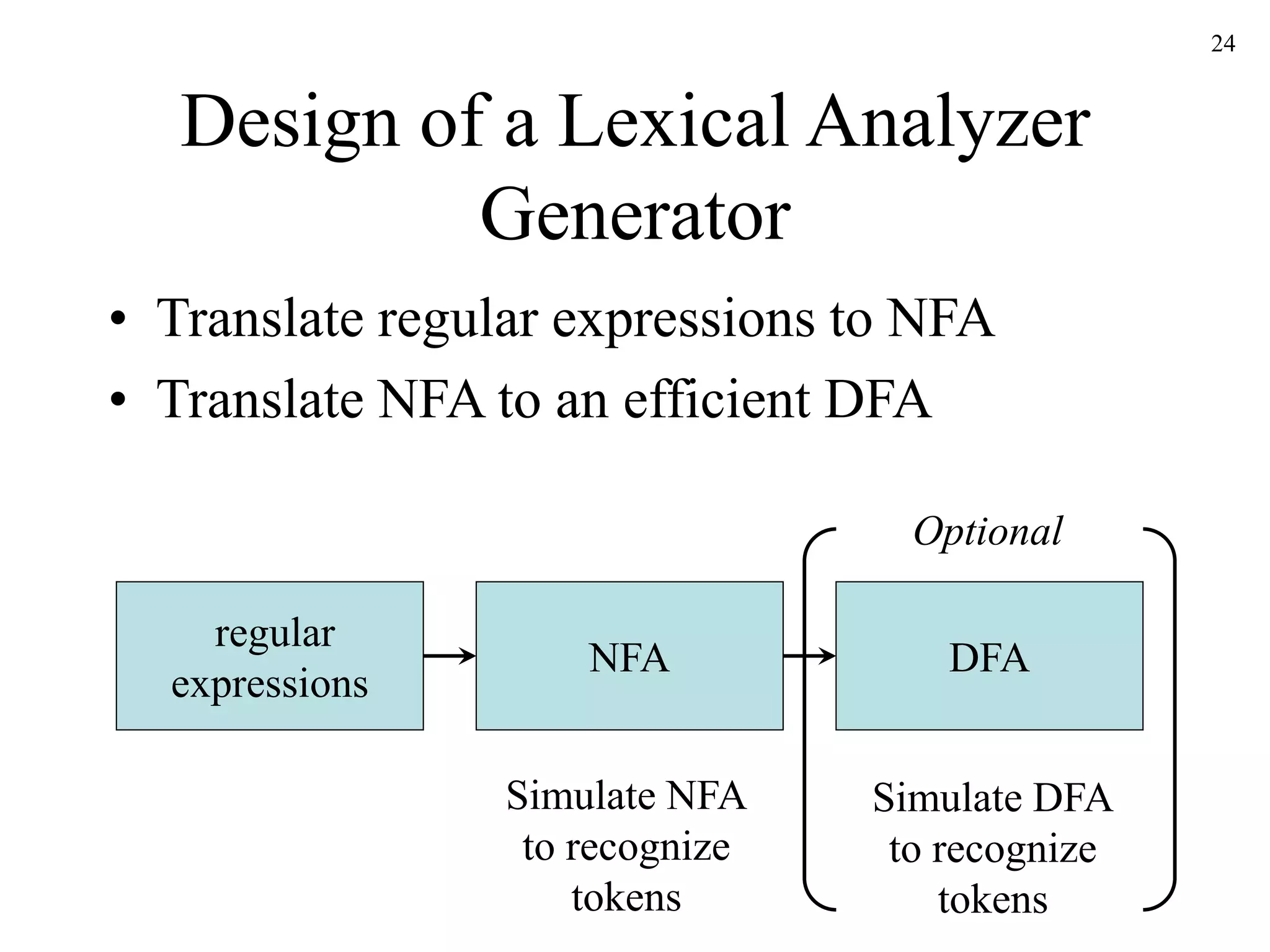 24

Design of a Lexical Analyzer Generator

• Translate regular expressions to NFA
• Translate NFA to an efficient DFA

Optional

regular expressions

NFA

DFA

Simulate NFA to recognize tokens

Simulate DFA to recognize tokens